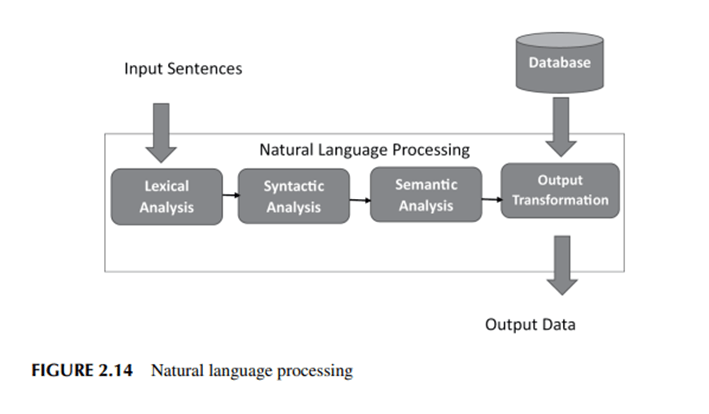 Input Sentences

Database

Natural Language Processing

Lexical Analysis

Syntactic Analysis

Semantic Analysis

Output Transformation

Output Data

FIGURE 2.14 Natural language processing